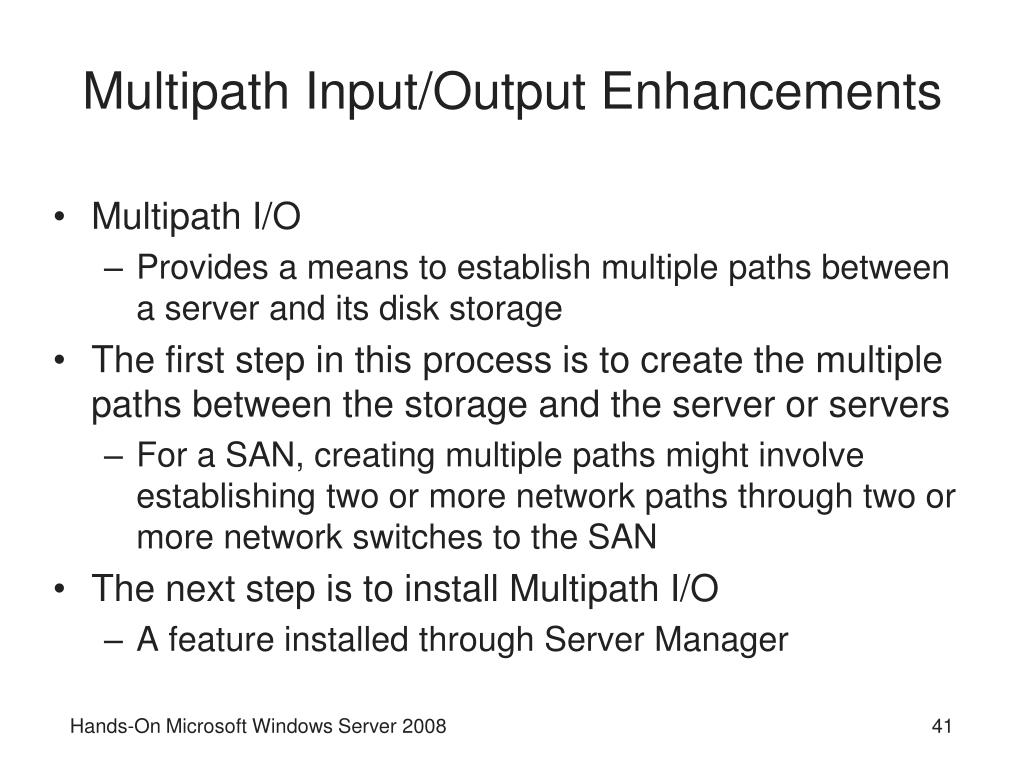 Multipath Input/Output Enhancements

• Multipath I/O
– Provides a means to establish multiple paths between a server and its disk storage
• The first step in this process is to create the multiple paths between the storage and the server or servers
– For a SAN, creating multiple paths might involve establishing two or more network paths through two or more network switches to the SAN
• The next step is to install Multipath I/O
– A feature installed through Server Manager

Hands-On Microsoft Windows Server 2008

41